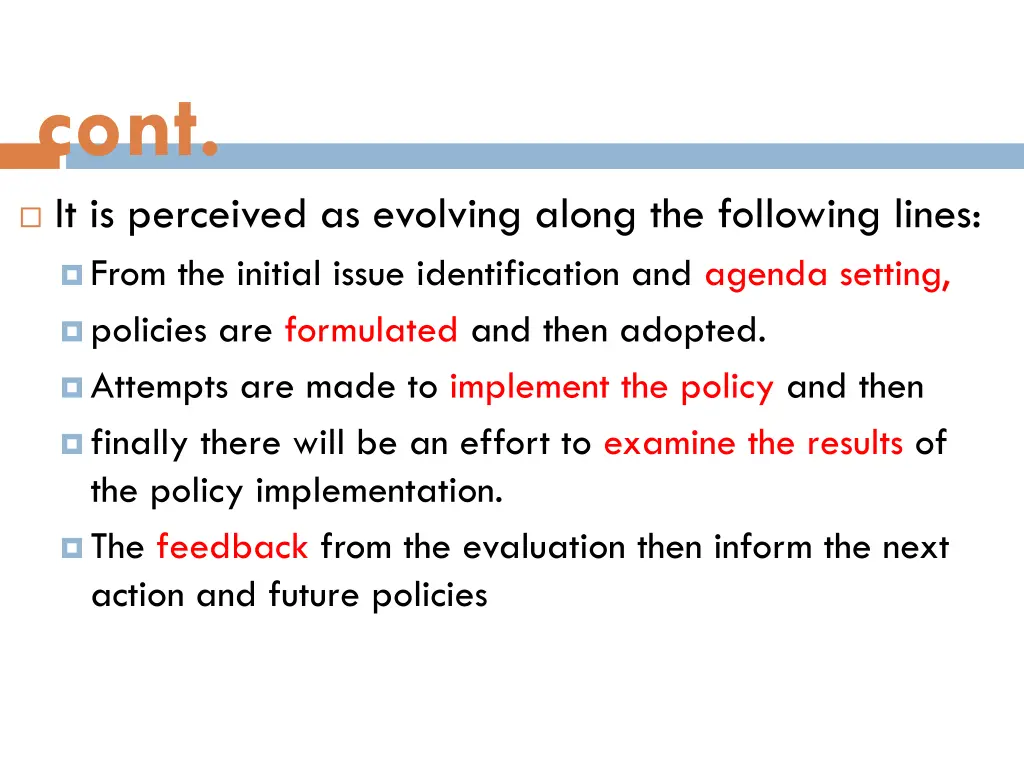 cont.

It is perceived as evolving along the following lines:

From the initial issue identification and agenda setting,

policies are formulated and then adopted.

Attempts are made to implement the policy and then

finally there will be an effort to examine the results of the policy implementation.

The feedback from the evaluation then inform the next action and future policies